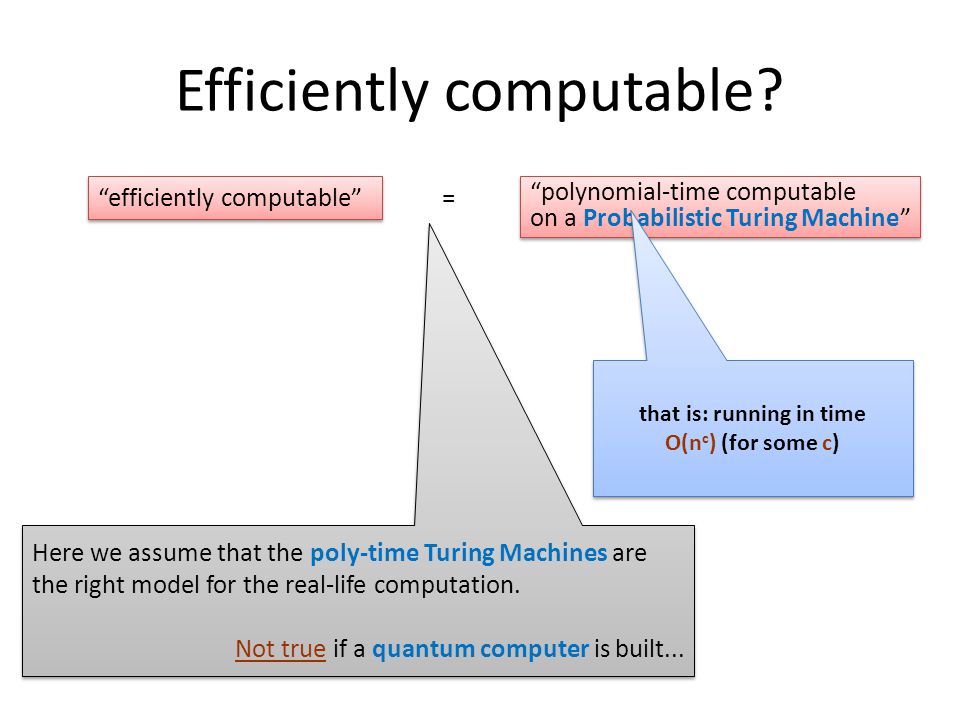 Efficiently computable?

“efficiently computable”

=

“polynomial-time computable on a Probabilistic Turing Machine”

that is: running in time $O(n^c)$ (for some c)

Here we assume that the poly-time Turing Machines are the right model for the real-life computation.

Not true if a quantum computer is built...